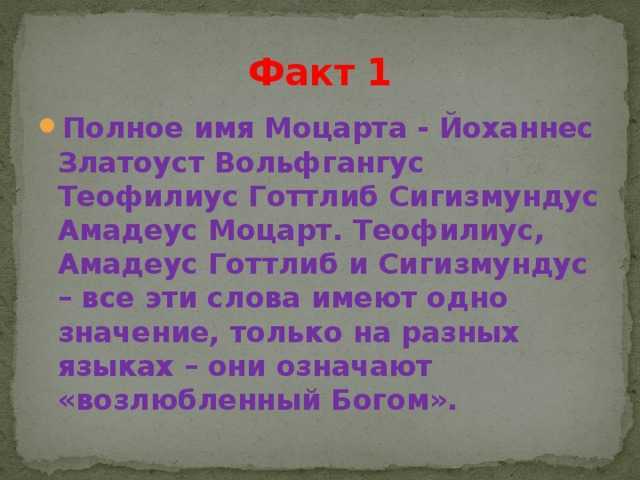 Факт 1

Полное имя Моцарта - Йоханнес Златоуст Вольфгангус Теофилиус Готтлиб Сигизмундус Амадеус Моцарт. Теофилиус, Амадеус Готтлиб и Сигизмундус – все эти слова имеют одно значение, только на разных языках – они означают «возлюбленный Богом».